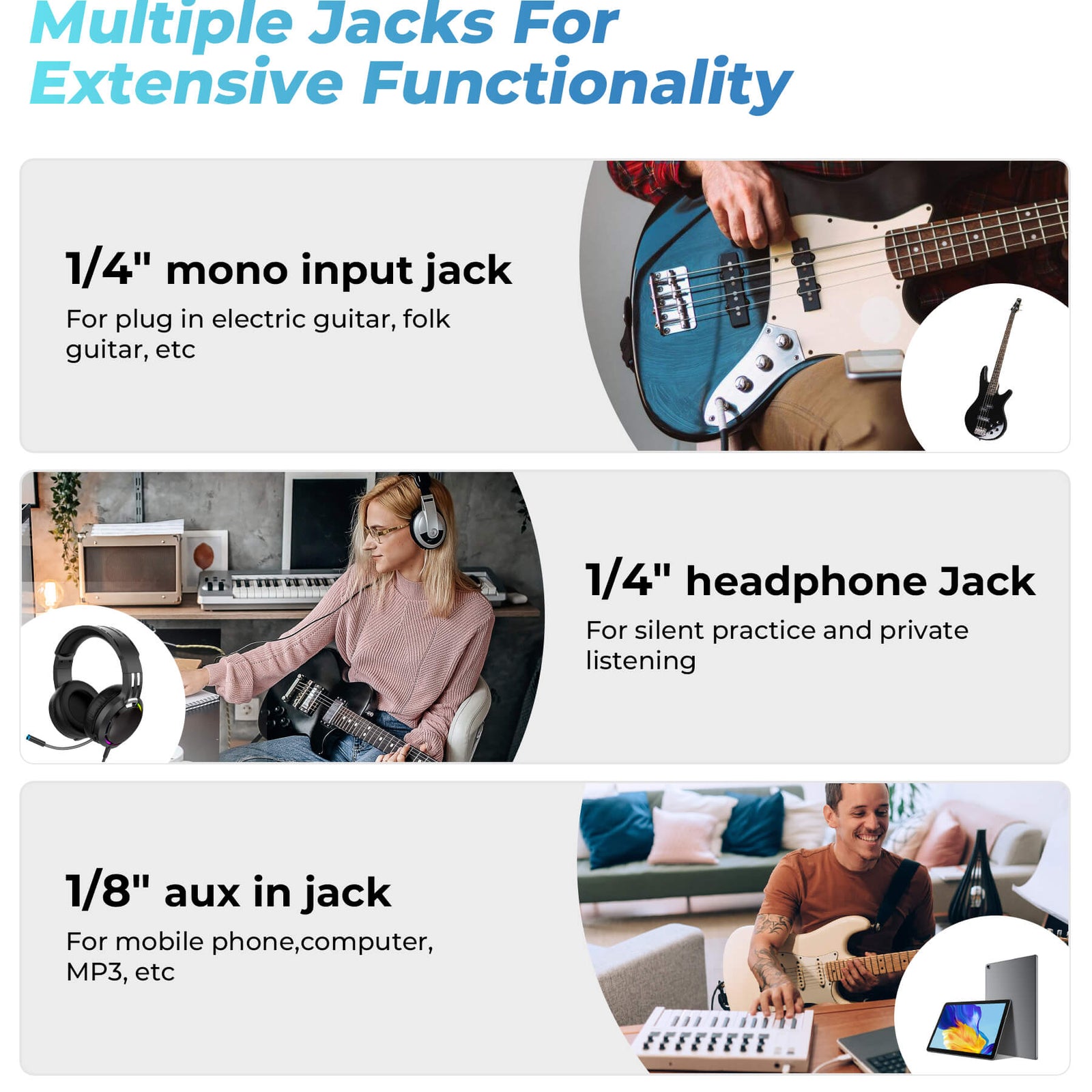 Multiple Jacks For Extensive Functionality

1/4" mono input jack

For plug in electric guitar, folk guitar, etc

1/4" headphone Jack

For silent practice and private listening

1/8" aux in jack

For mobile phone,computer, MP3, etc